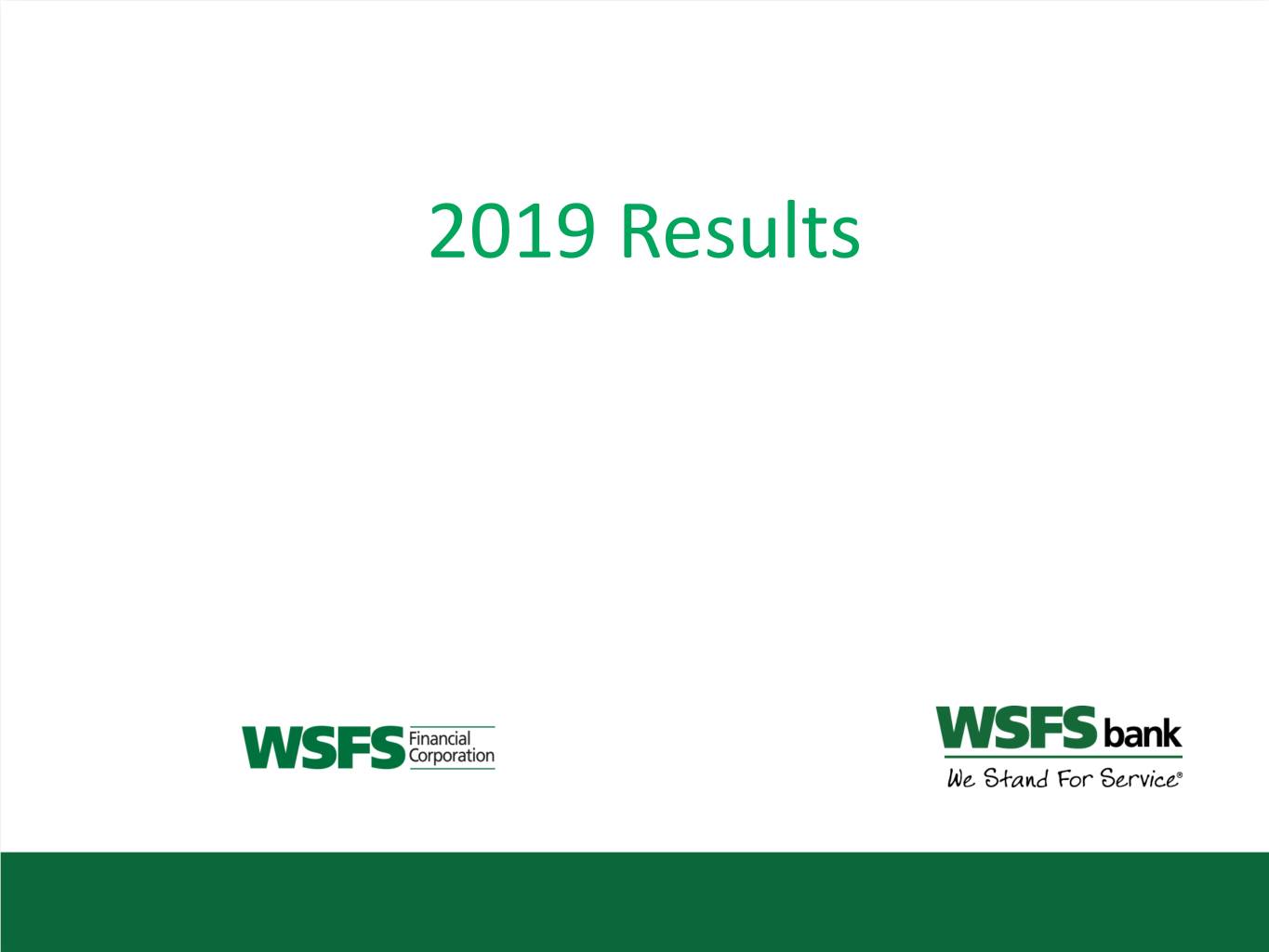 2019 Results

WSFS Financial Corporation

WSFS bank
We Stand For Service®